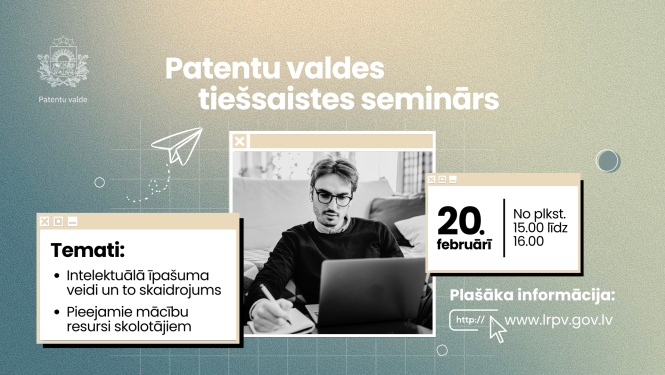 Patentu valde

Patentu valdes tiešsaistes seminārs

Temati:

• Intelektuālā īpašuma veidi un to skaidrojums

• Pieejamie mācību resursi skolotājiem

20. februārī

No plkst. 15.00 līdz 16.00

Plašāka informācija:

http://

www.lrpv.gov.lv